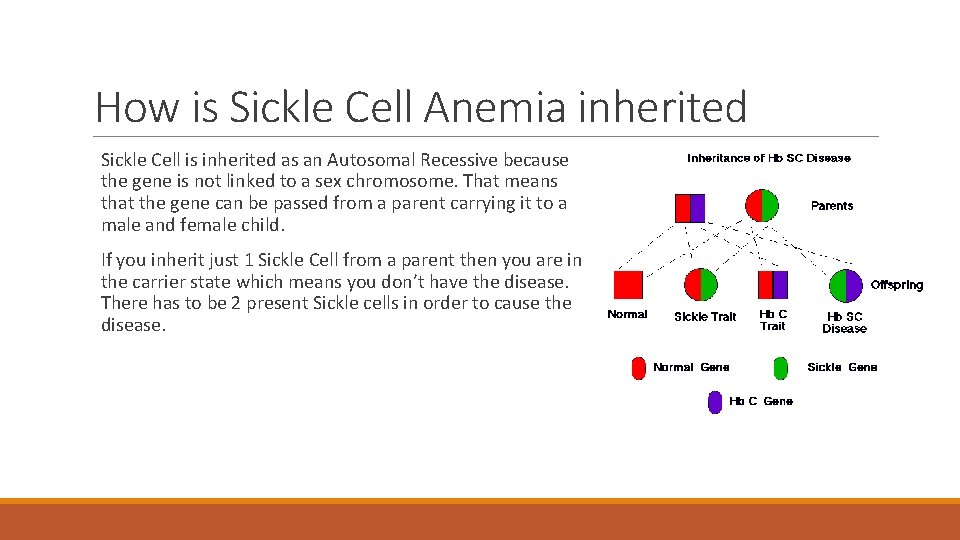 How is Sickle Cell Anemia inherited

Sickle Cell is inherited as an Autosomal Recessive because the gene is not linked to a sex chromosome. That means that the gene can be passed from a parent carrying it to a male and female child.

If you inherit just 1 Sickle Cell from a parent then you are in the carrier state which means you don't have the disease. There has to be 2 present Sickle cells in order to cause the disease.

Inheritance of Hb SC Disease

Parents

Offspring

Normal

Sickle Trait

Hb C Trait

Hb SC Disease

Normal Gene

Sickle Gene

Hb C Gene